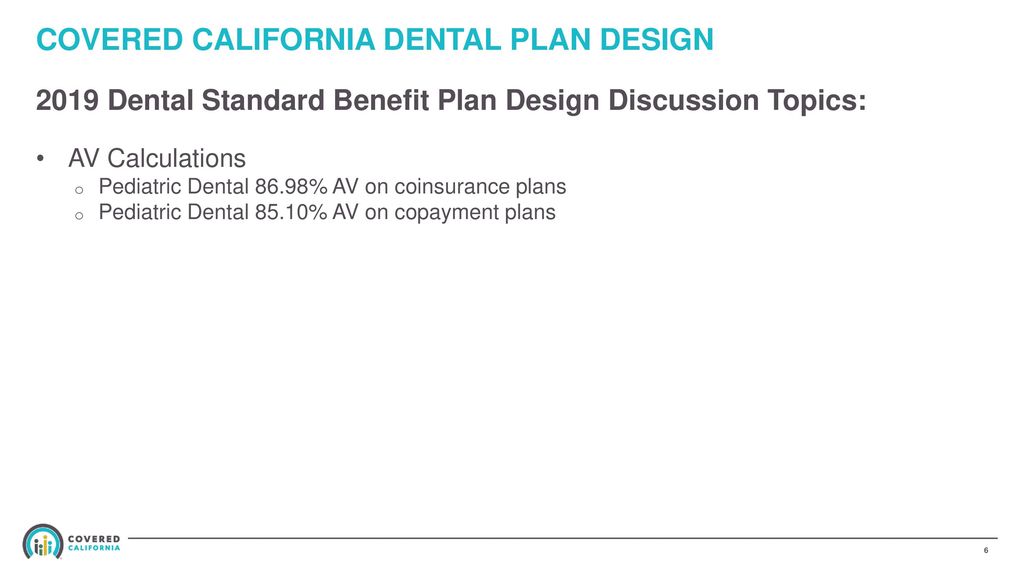 COVERED CALIFORNIA DENTAL PLAN DESIGN

2019 Dental Standard Benefit Plan Design Discussion Topics:

• AV Calculations
  o Pediatric Dental 86.98% AV on coinsurance plans
  o Pediatric Dental 85.10% AV on copayment plans

COVERED CALIFORNIA

6